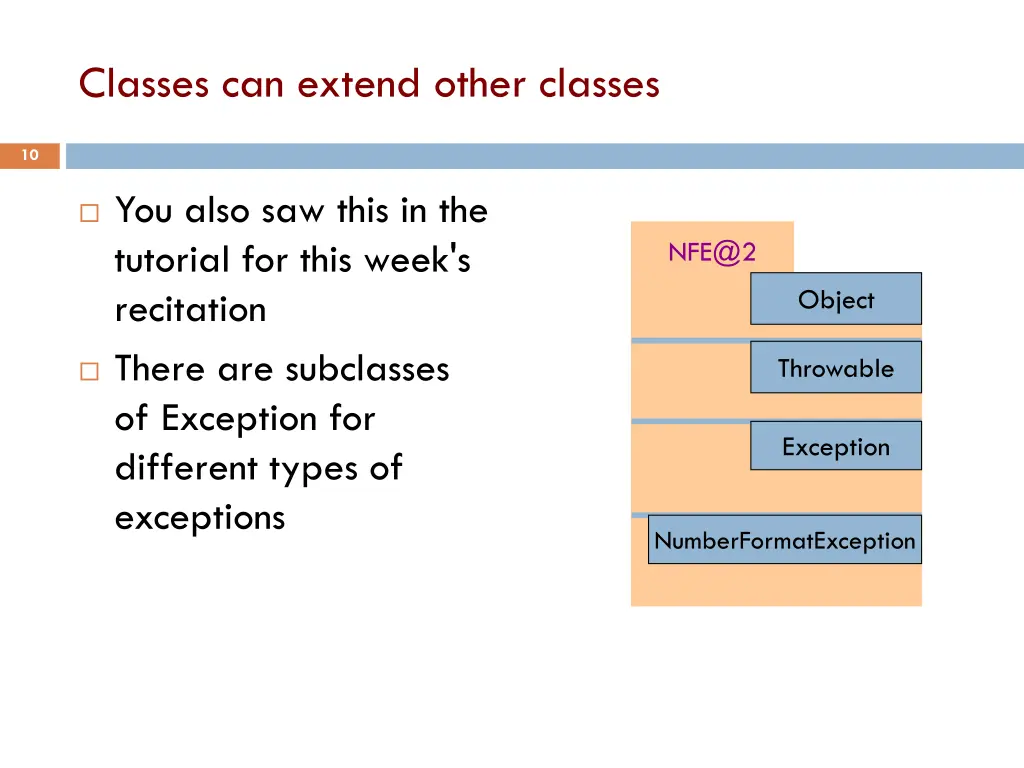 Classes can extend other classes

10

□ You also saw this in the tutorial for this week's recitation

□ There are subclasses of Exception for different types of exceptions

NFE@2

Object

Throwable

Exception

NumberFormatException